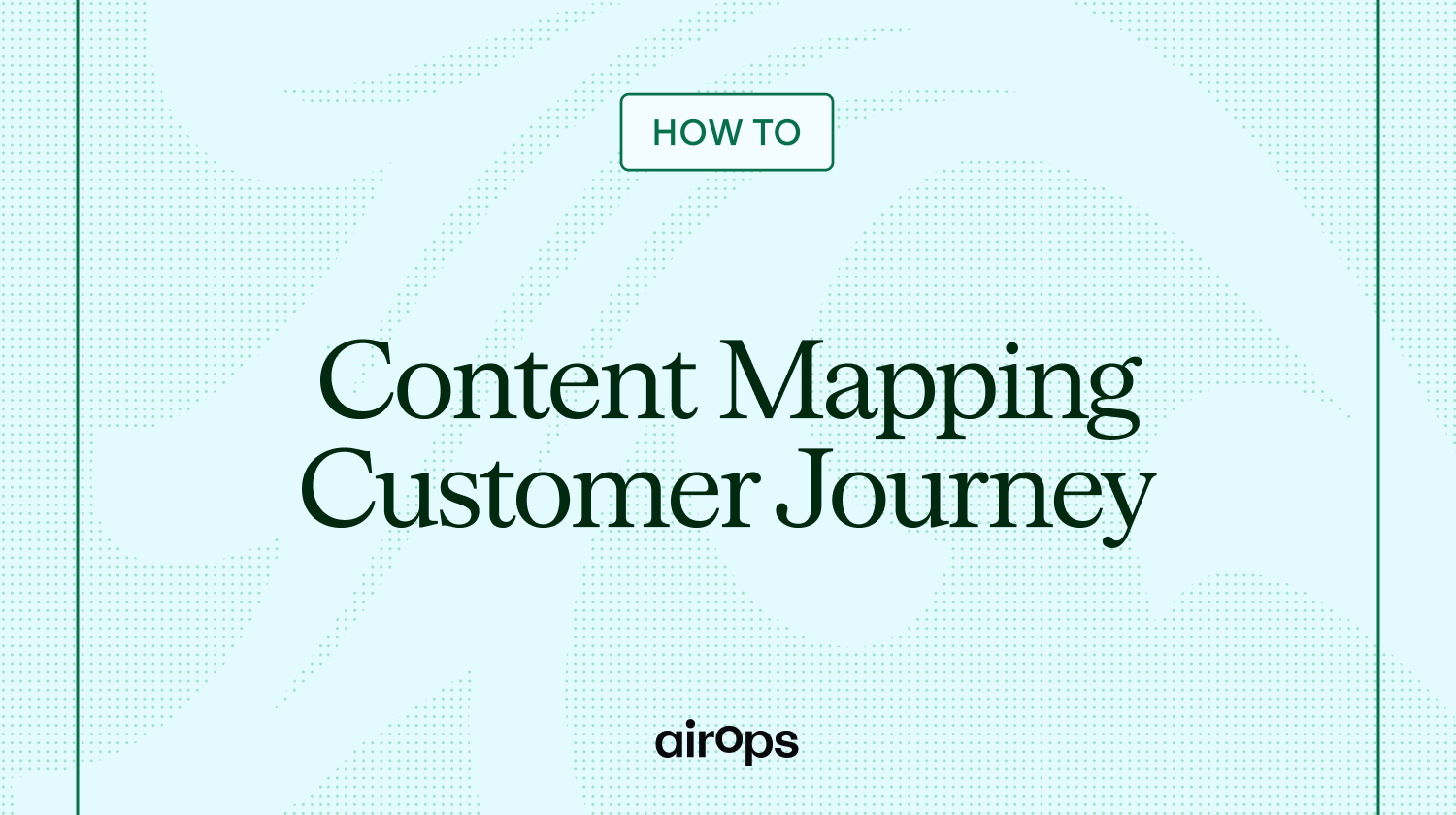 HOW TO

Content Mapping Customer Journey

airops